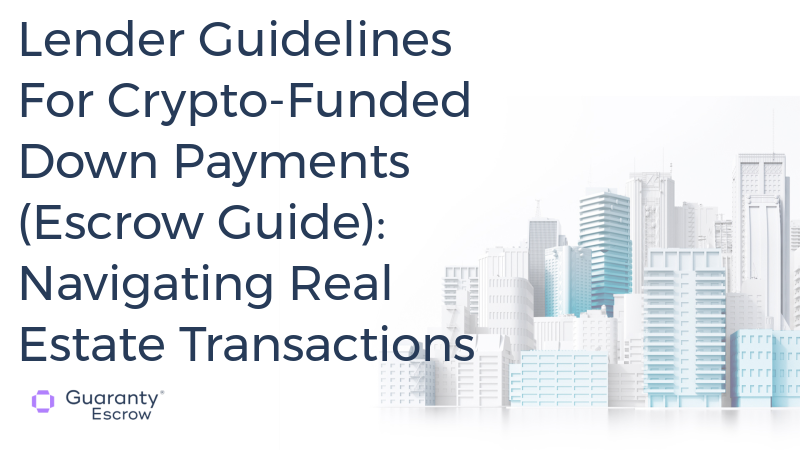 Lender Guidelines For Crypto-Funded Down Payments (Escrow Guide): Navigating Real Estate Transactions

Guaranty®
Escrow